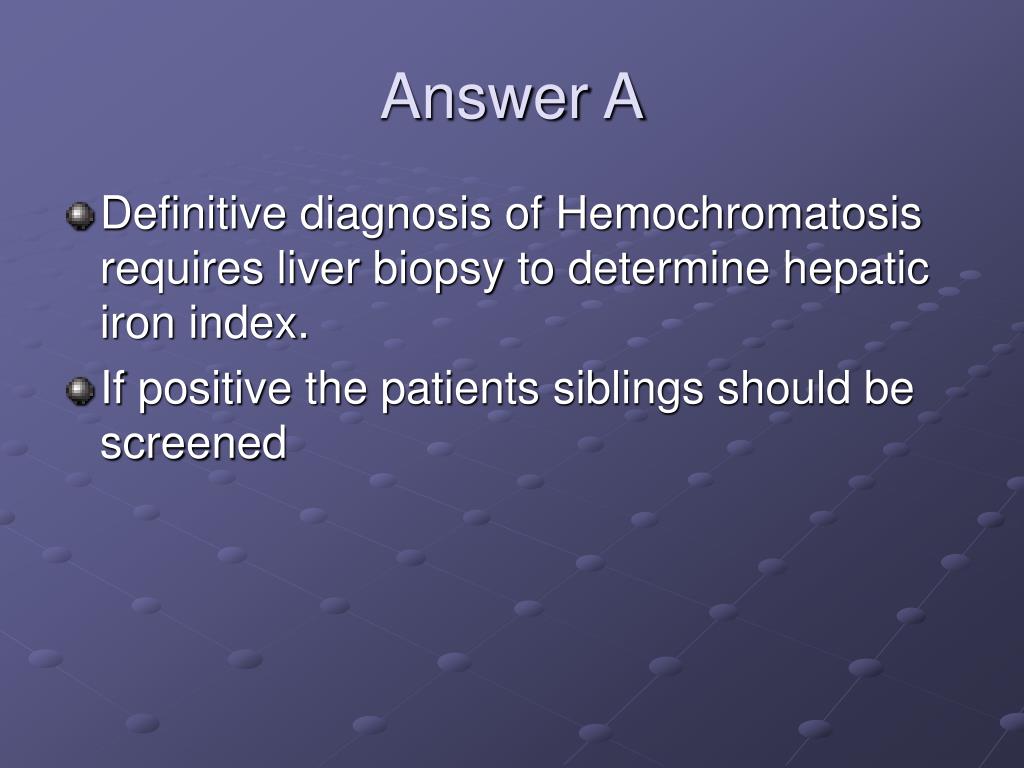 Answer A

Definitive diagnosis of Hemochromatosis requires liver biopsy to determine hepatic iron index.

If positive the patients siblings should be screened